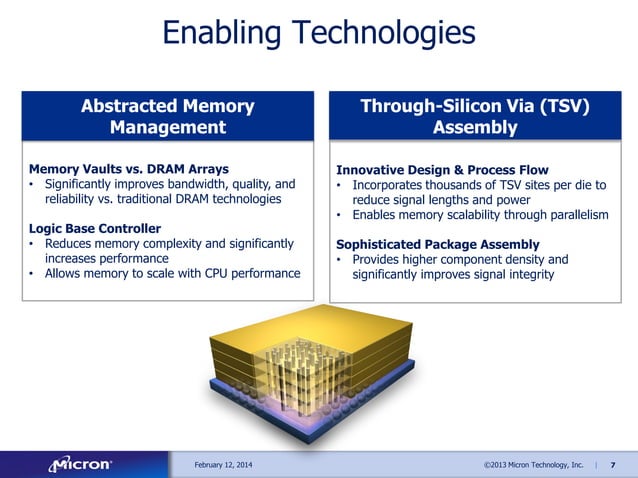 Enabling Technologies

Abstracted Memory Management

Memory Vaults vs. DRAM Arrays
• Significantly improves bandwidth, quality, and reliability vs. traditional DRAM technologies

Logic Base Controller
• Reduces memory complexity and significantly increases performance
• Allows memory to scale with CPU performance

Through-Silicon Via (TSV) Assembly

Innovative Design & Process Flow
• Incorporates thousands of TSV sites per die to reduce signal lengths and power
• Enables memory scalability through parallelism

Sophisticated Package Assembly
• Provides higher component density and significantly improves signal integrity

Micron

February 12, 2014

©2013 Micron Technology, Inc. | 7